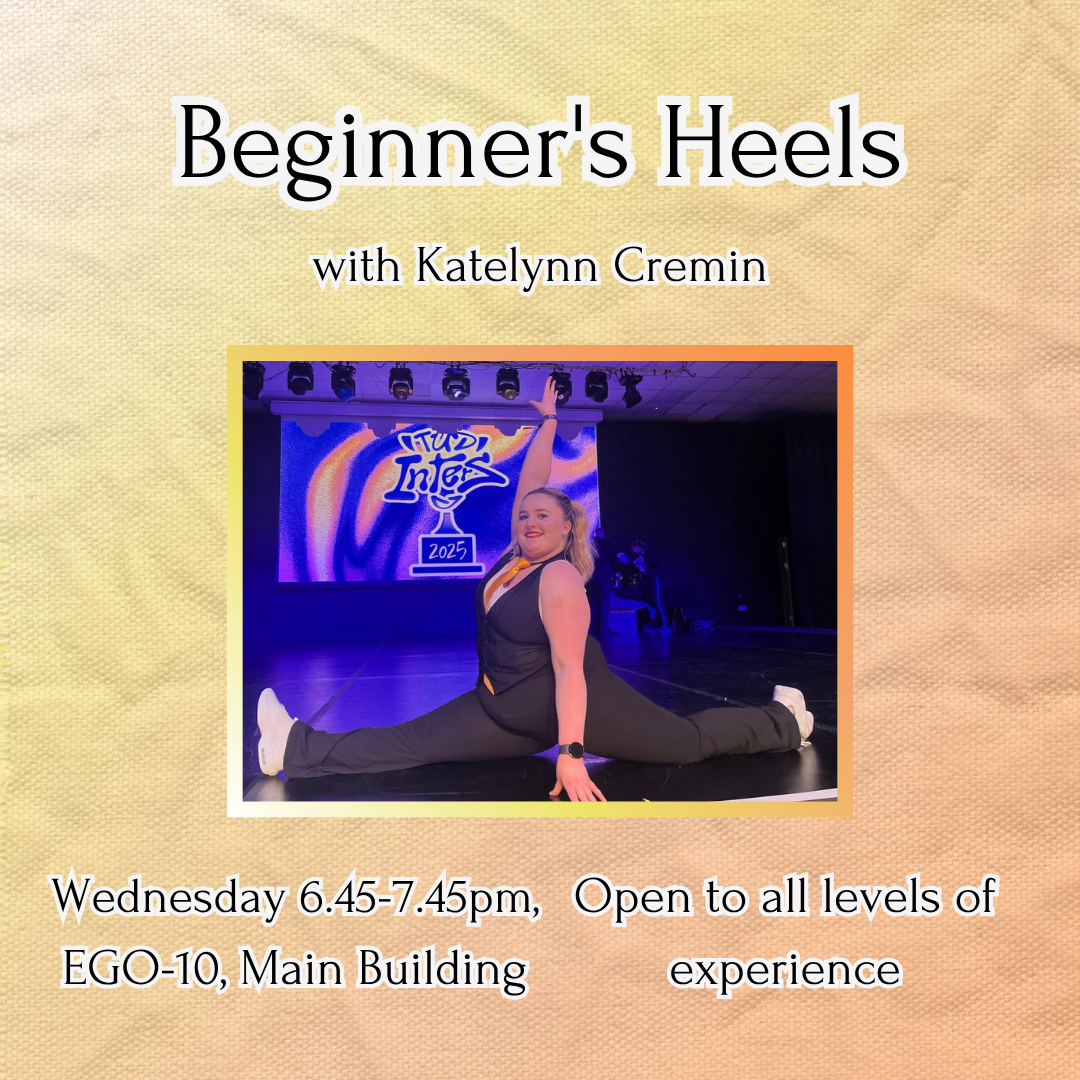 Beginner's Heels

with Katelynn Cremin

TUD Inters 2025

Wednesday 6.45-7.45pm, EGO-10, Main Building

Open to all levels of experience